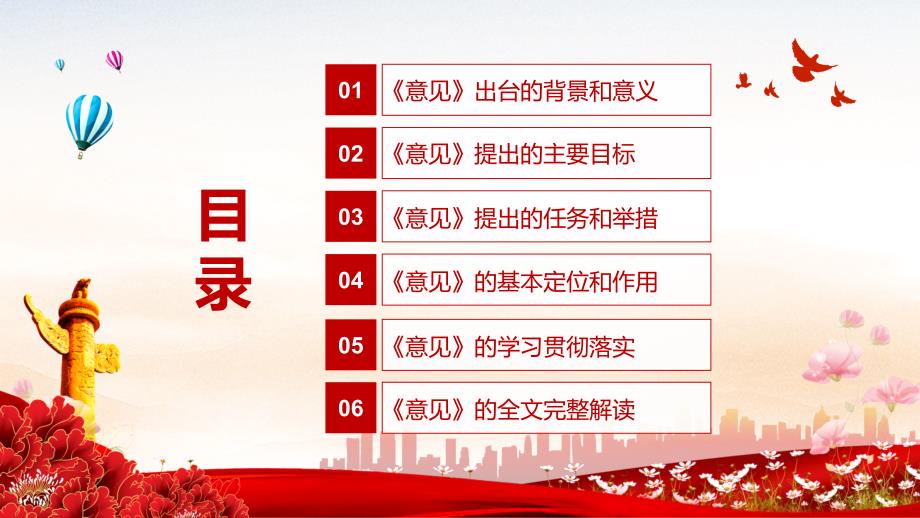 目录

01 《意见》出台的背景和意义

02 《意见》提出的主要目标

03 《意见》提出的任务和举措

04 《意见》的基本定位和作用

05 《意见》的学习贯彻落实

06 《意见》的全文完整解读